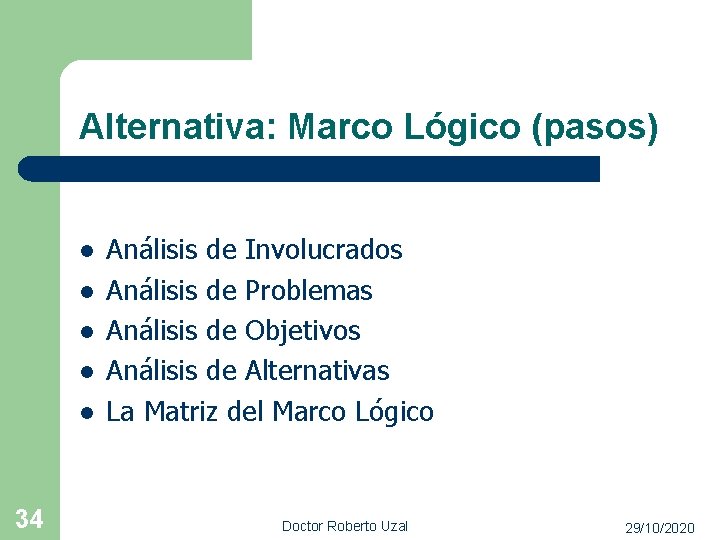 Alternativa: Marco Lógico (pasos)

- Análisis de Involucrados
- Análisis de Problemas
- Análisis de Objetivos
- Análisis de Alternativas
- La Matriz del Marco Lógico

34

Doctor Roberto Uzal

29/10/2020